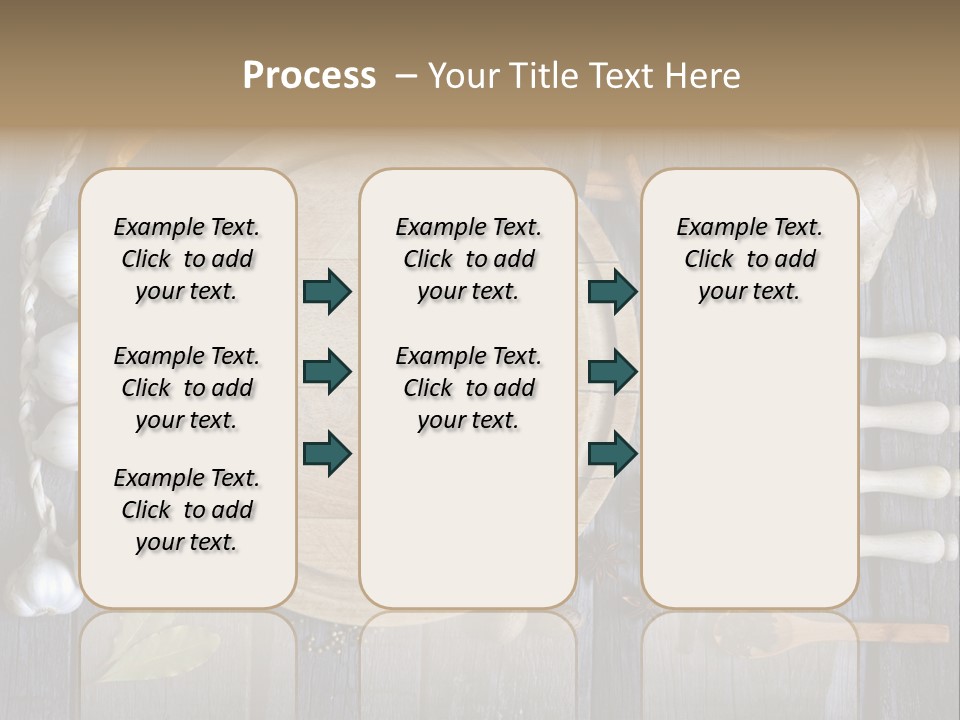 Process – Your Title Text Here

Example Text. Click to add your text.

Example Text. Click to add your text.

Example Text. Click to add your text.

Example Text. Click to add your text.

Example Text. Click to add your text.

Example Text. Click to add your text.